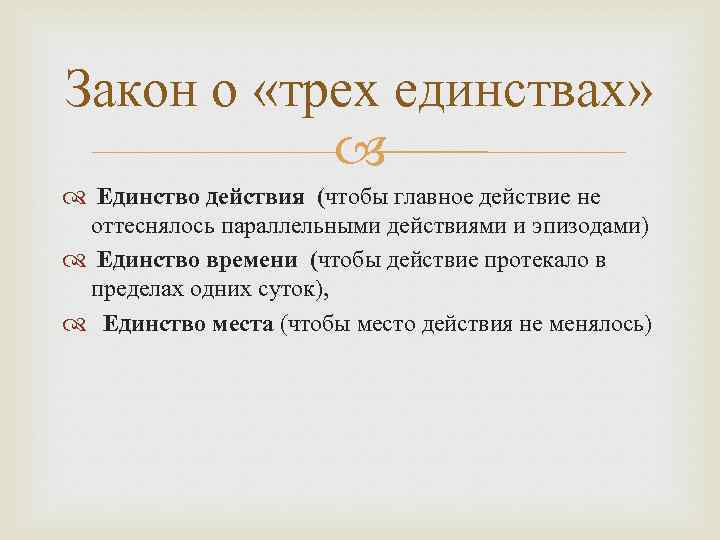 Закон о «трех единствах»

Единство действия (чтобы главное действие не оттеснялось параллельными действиями и эпизодами)

Единство времени (чтобы действие протекало в пределах одних суток),

Единство места (чтобы место действия не менялось)